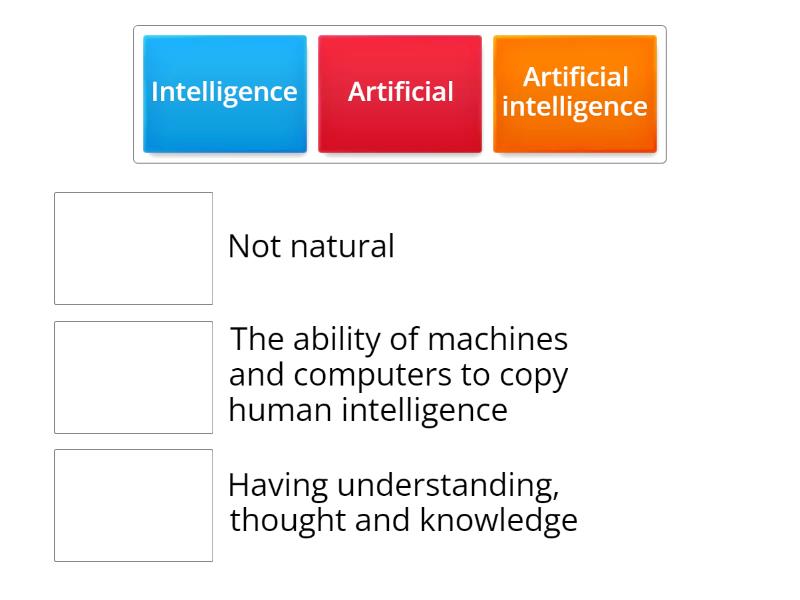 Intelligence

Artificial

Artificial intelligence

Not natural

The ability of machines and computers to copy human intelligence

Having understanding, thought and knowledge